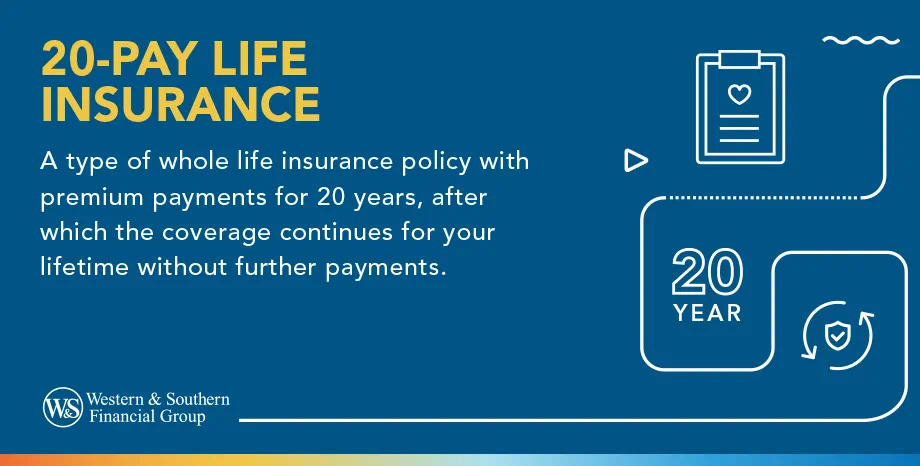 20-PAY LIFE INSURANCE

A type of whole life insurance policy with premium payments for 20 years, after which the coverage continues for your lifetime without further payments.

20 YEAR

W&S Western & Southern Financial Group